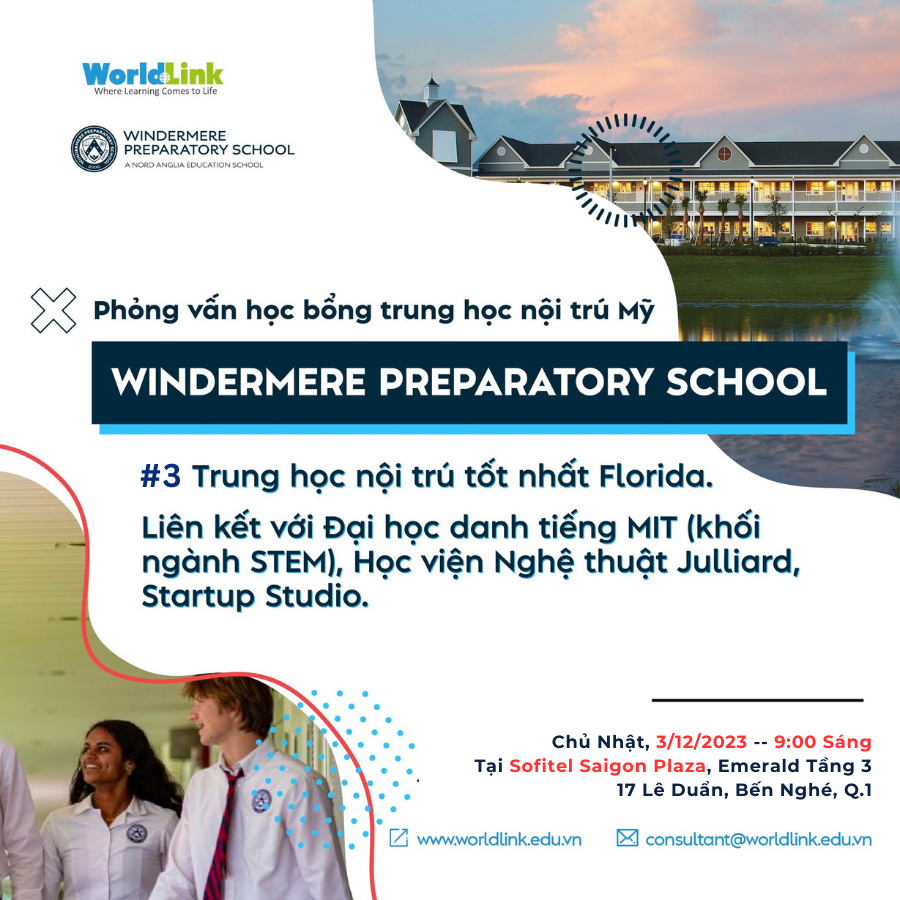 WorldLink
Where Learning Comes to Life

WINDERMERE PREPARATORY SCHOOL
A NORD ANGLIA EDUCATION SCHOOL

Phỏng vấn học bổng trung học nội trú Mỹ

WINDERMERE PREPARATORY SCHOOL

#3 Trung học nội trú tốt nhất Florida.

Liên kết với Đại học danh tiếng MIT (khối ngành STEM), Học viện Nghệ thuật Julliard, Startup Studio.

Chủ Nhật, 3/12/2023 -- 9:00 Sáng
Tại Sofitel Saigon Plaza, Emerald Tầng 3
17 Lê Duẩn, Bến Nghé, Q.1

www.worldlink.edu.vn

consultant@worldlink.edu.vn